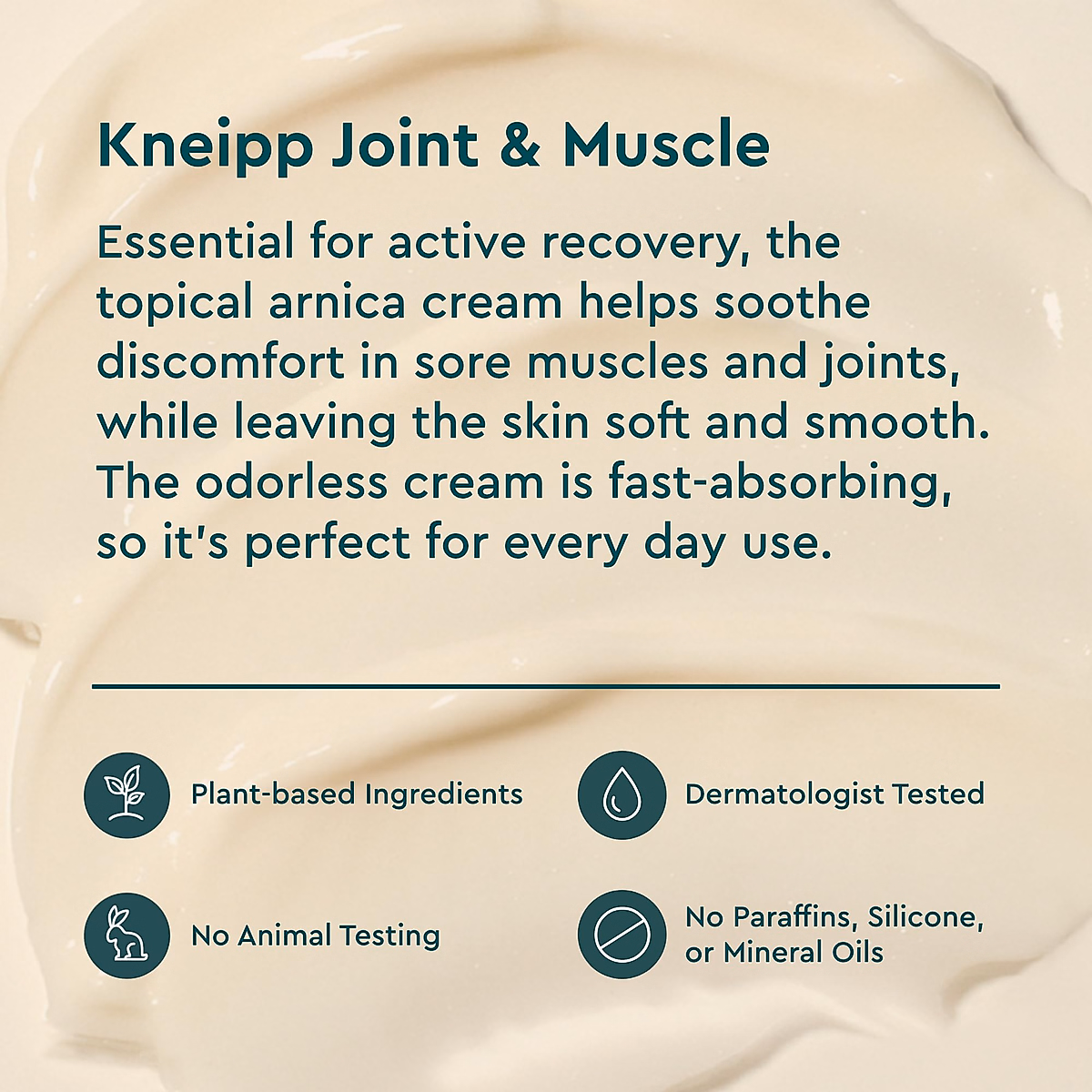 Kneipp Joint & Muscle

Essential for active recovery, the topical arnica cream helps soothe discomfort in sore muscles and joints, while leaving the skin soft and smooth. The odorless cream is fast-absorbing, so it's perfect for every day use.

Plant-based Ingredients

Dermatologist Tested

No Animal Testing

No Paraffins, Silicone, or Mineral Oils